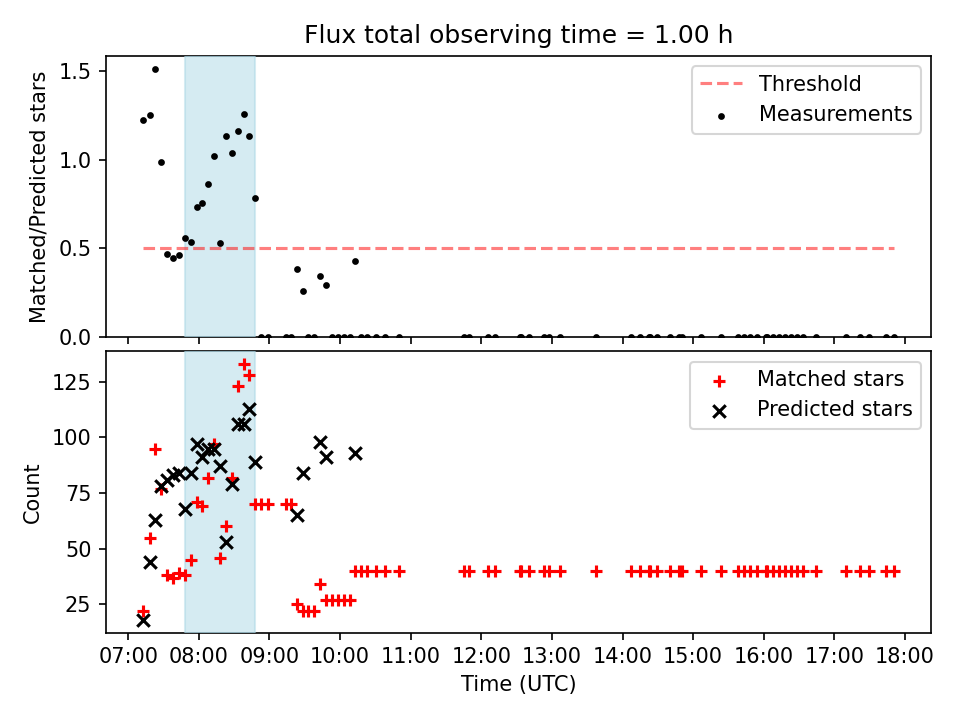 Flux total observing time = 1.00 h

Matched/Predicted stars

1.5
1.0
0.5
0.0

Threshold
Measurements

Count

125
100
75
50
25

Matched stars
Predicted stars

07:00 08:00 09:00 10:00 11:00 12:00 13:00 14:00 15:00 16:00 17:00 18:00

Time (UTC)